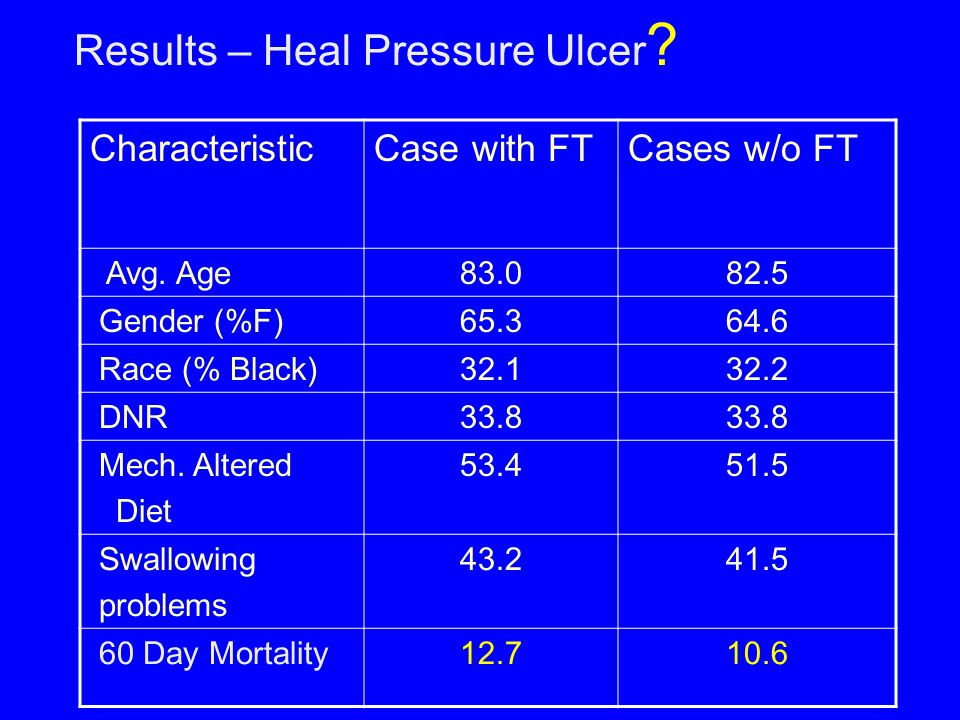 Results – Heal Pressure Ulcer?

| Characteristic | Case with FT | Cases w/o FT |
|---|---|---|
| Avg. Age | 83.0 | 82.5 |
| Gender (%F) | 65.3 | 64.6 |
| Race (% Black) | 32.1 | 32.2 |
| DNR | 33.8 | 33.8 |
| Mech. Altered Diet | 53.4 | 51.5 |
| Swallowing problems | 43.2 | 41.5 |
| 60 Day Mortality | 12.7 | 10.6 |